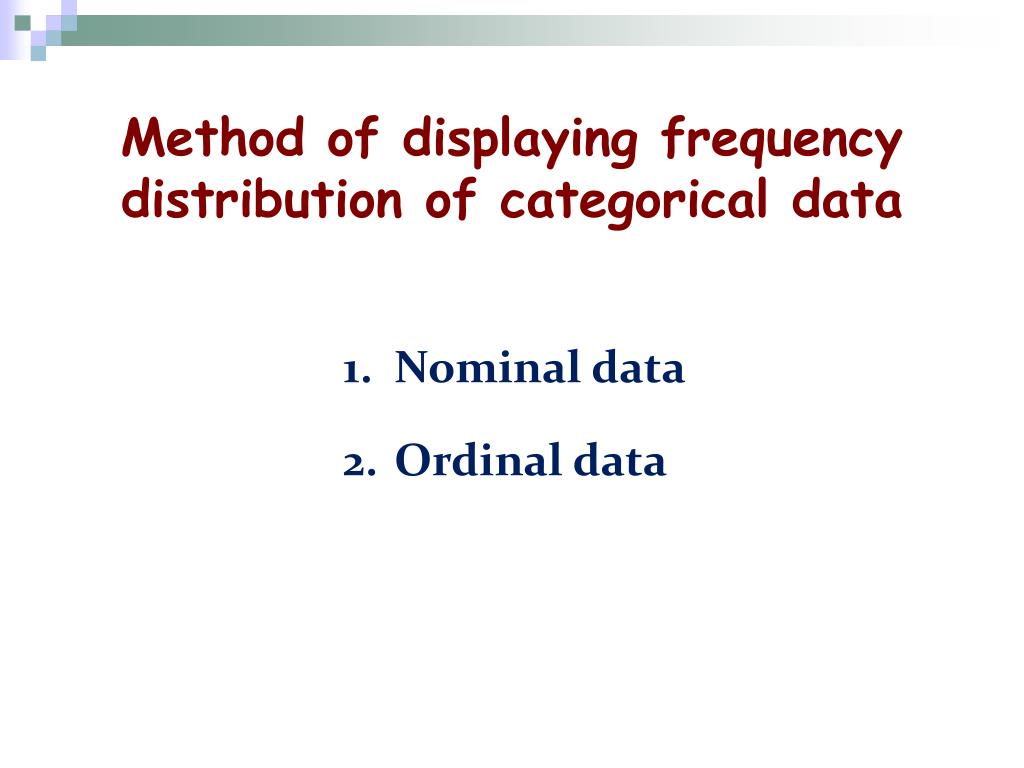 Method of displaying frequency distribution of categorical data

1. Nominal data

2. Ordinal data